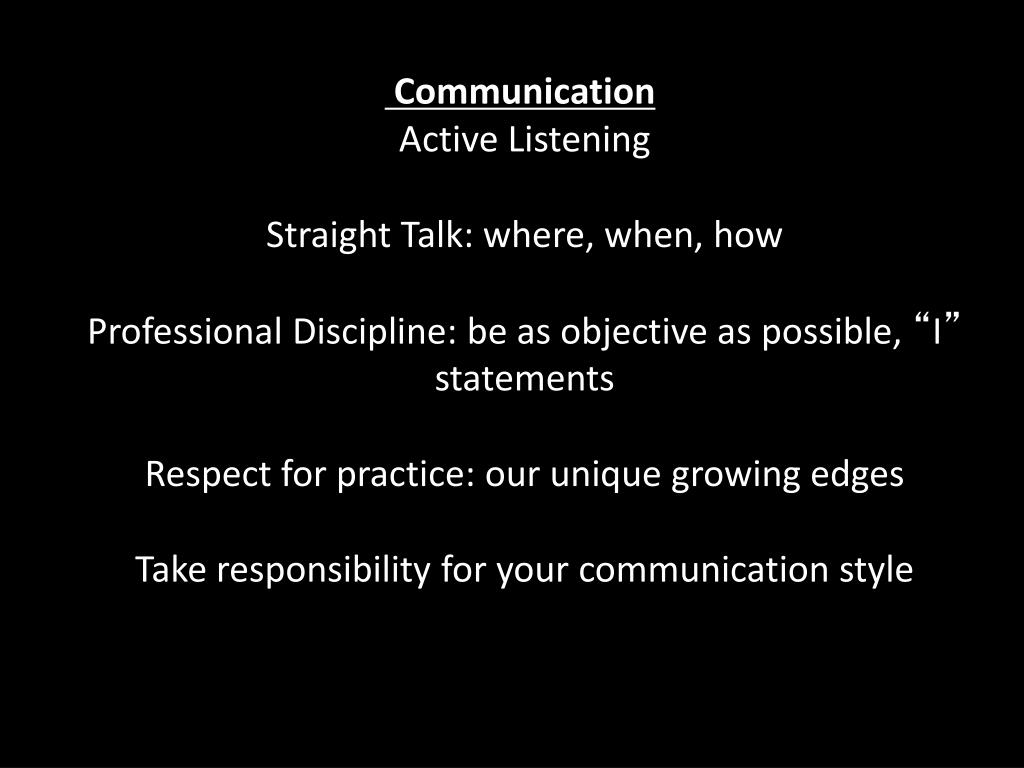 Communication
Active Listening

Straight Talk: where, when, how

Professional Discipline: be as objective as possible, “I” statements

Respect for practice: our unique growing edges

Take responsibility for your communication style